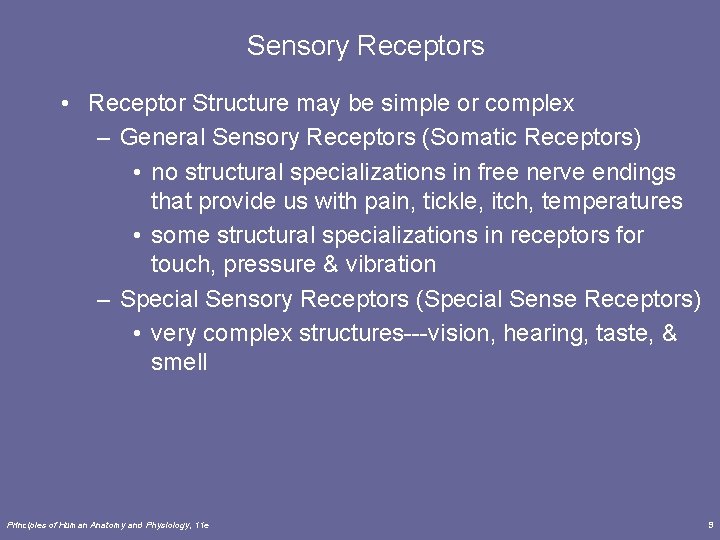 Sensory Receptors

• Receptor Structure may be simple or complex
– General Sensory Receptors (Somatic Receptors)
• no structural specializations in free nerve endings that provide us with pain, tickle, itch, temperatures
• some structural specializations in receptors for touch, pressure & vibration
– Special Sensory Receptors (Special Sense Receptors)
• very complex structures---vision, hearing, taste, & smell

Principles of Human Anatomy and Physiology, 11e

9